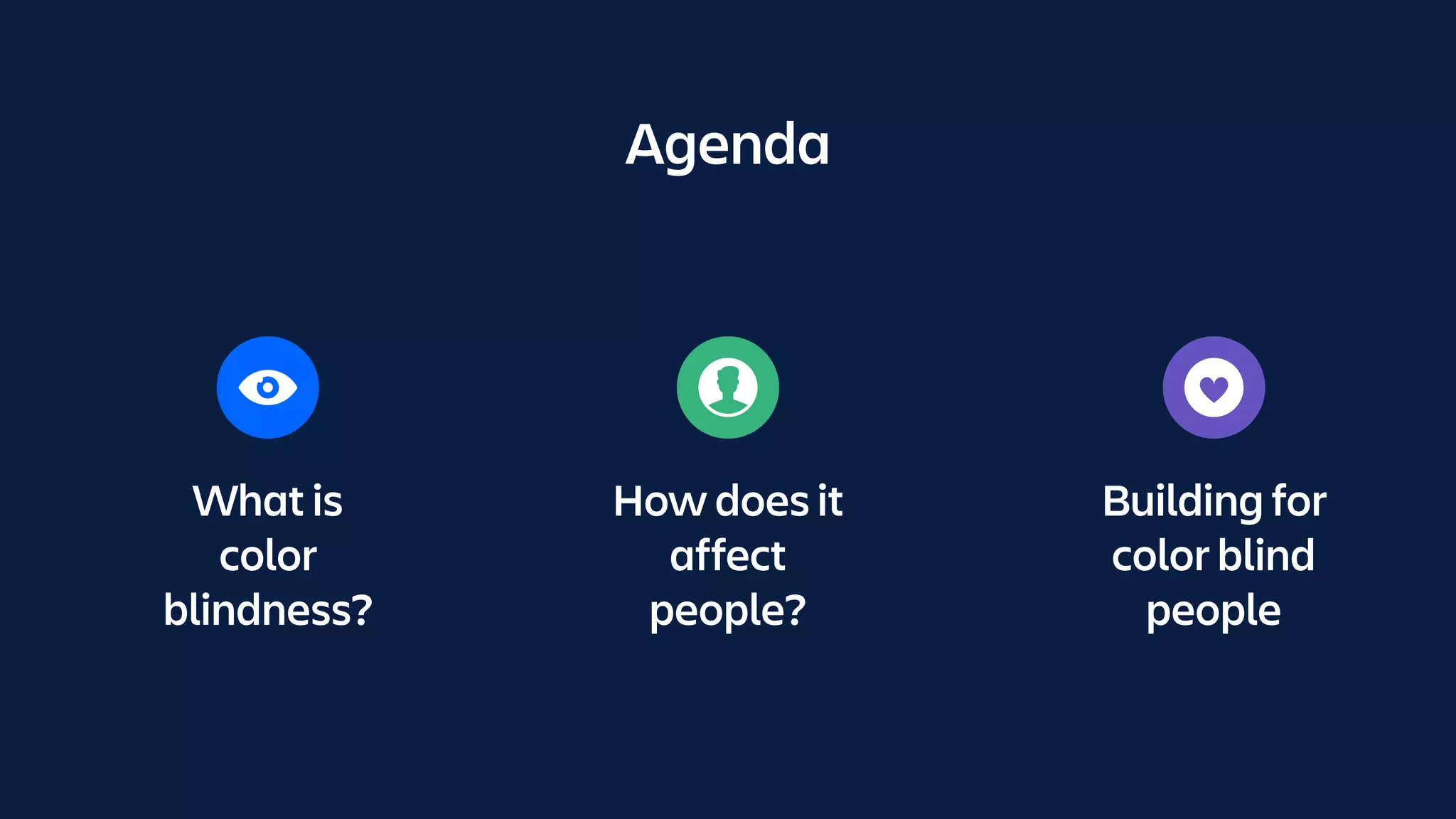 Agenda

What is color blindness?

How does it affect people?

Building for color blind people